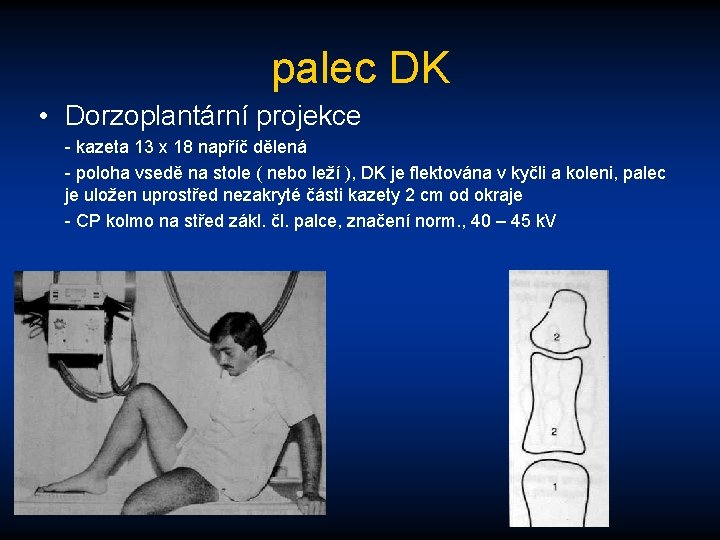 palec DK

• Dorzoplantární projekce

- kazeta 13 x 18 napříč dělená

- poloha vsedě na stole ( nebo leží ), DK je flektována v kyčli a koleni, palec je uložen uprostřed nezakryté části kazety 2 cm od okraje

- CP kolmo na střed zákl. čl. palce, značení norm., 40 – 45 kV

2

2

1